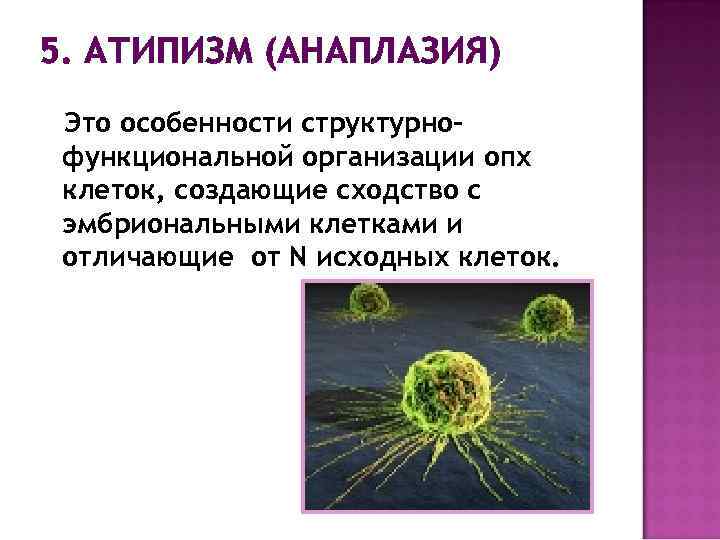 5. АТИПИЗМ (АНАПЛАЗИЯ)

Это особенности структурно-функциональной организации опх клеток, создающие сходство с эмбриональными клетками и отличающие от N исходных клеток.